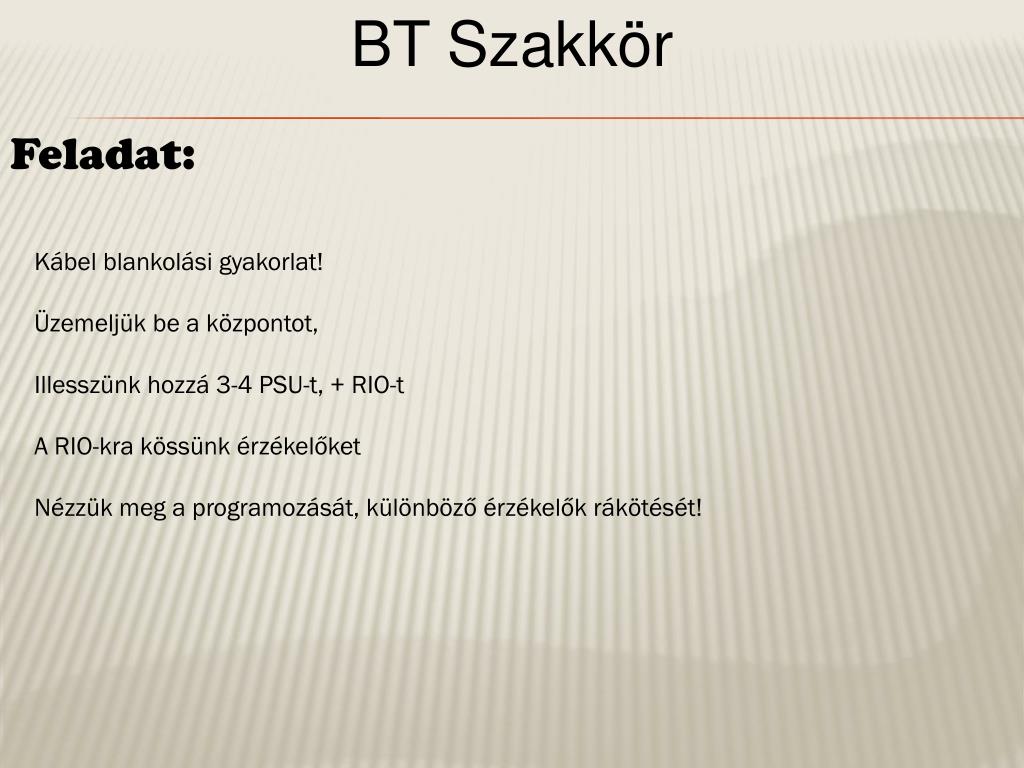 BT Szakkör

Feladat:

Kábel blankolási gyakorlat!

Üzemeljük be a központot,

Illesszünk hozzá 3-4 PSU-t, + RIO-t

A RIO-kra kössünk érzékelőket

Nézzük meg a programozását, különböző érzékelők rákötését!